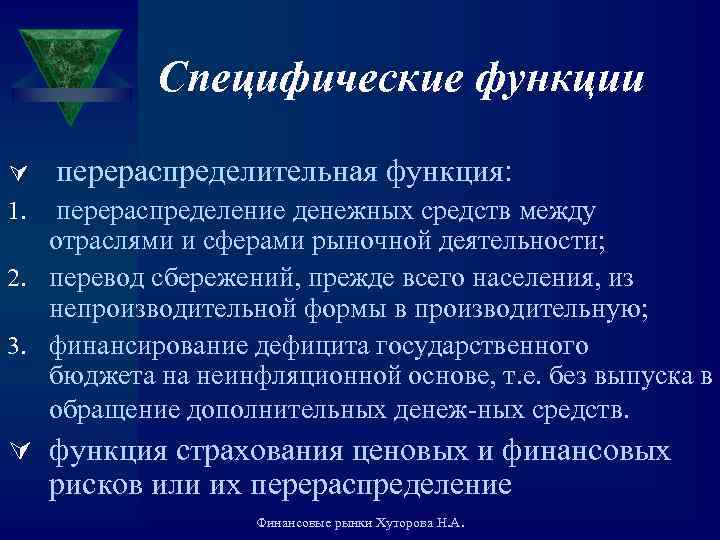 Специфические функции

перераспределительная функция:

1. перераспределение денежных средств между отраслями и сферами рыночной деятельности;

2. перевод сбережений, прежде всего населения, из непроизводительной формы в производительную;

3. финансирование дефицита государственного бюджета на неинфляционной основе, т.е. без выпуска в обращение дополнительных денеж-ных средств.

функция страхования ценовых и финансовых рисков или их перераспределение

Финансовые рынки Хуторова Н.А.